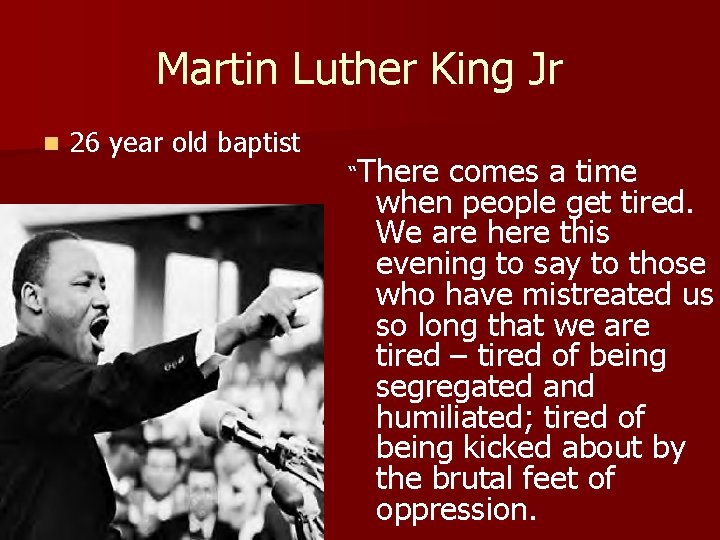 Martin Luther King Jr

26 year old baptist

"There comes a time when people get tired. We are here this evening to say to those who have mistreated us so long that we are tired – tired of being segregated and humiliated; tired of being kicked about by the brutal feet of oppression.